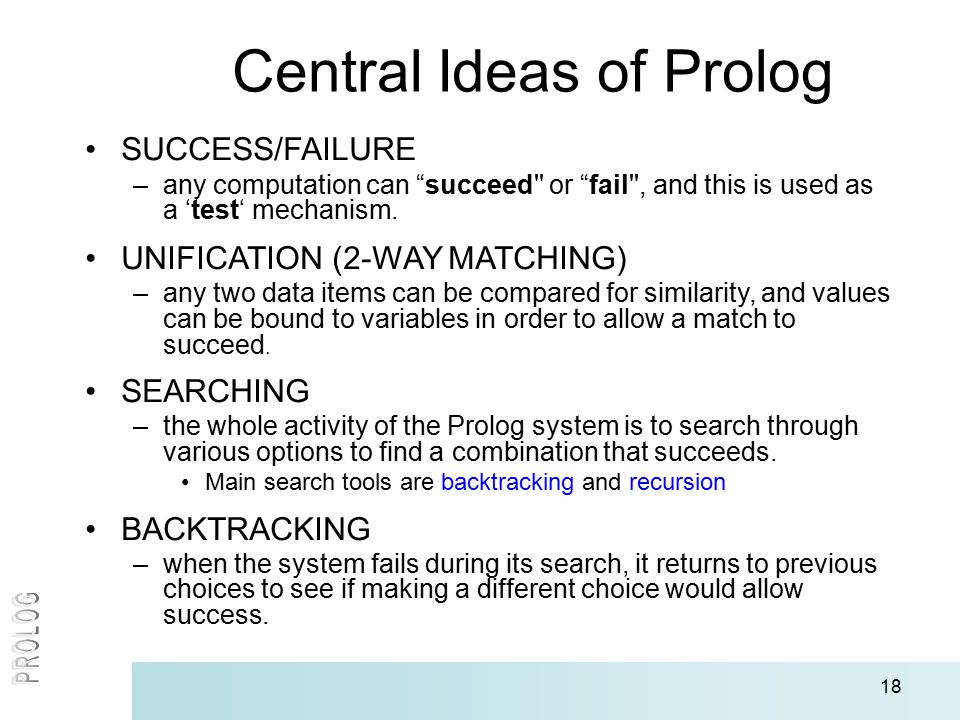 Central Ideas of Prolog

• SUCCESS/FAILURE
– any computation can “succeed" or “fail", and this is used as a ‘test‘ mechanism.

• UNIFICATION (2-WAY MATCHING)
– any two data items can be compared for similarity, and values can be bound to variables in order to allow a match to succeed.

• SEARCHING
– the whole activity of the Prolog system is to search through various options to find a combination that succeeds.
• Main search tools are backtracking and recursion

• BACKTRACKING
– when the system fails during its search, it returns to previous choices to see if making a different choice would allow success.

PROLOG

18